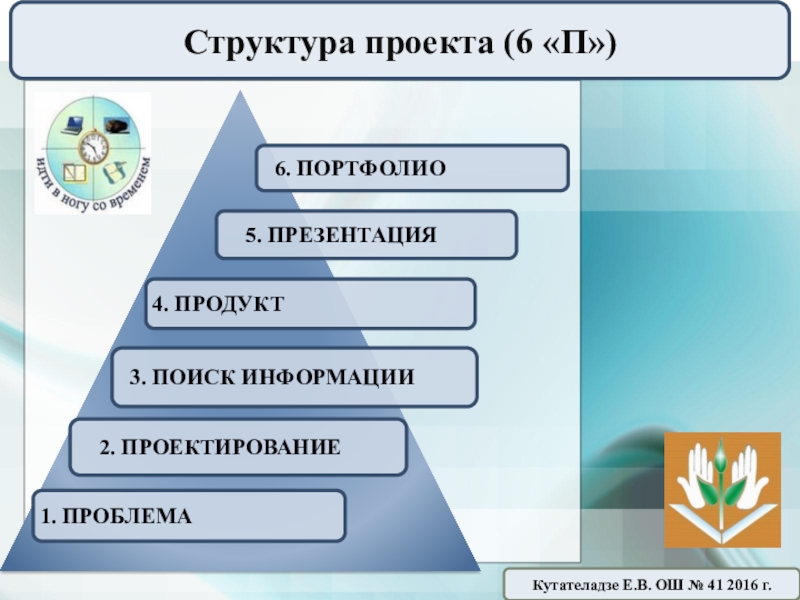 Структура проекта (6 «П»)

идти в ногу со временем

6. ПОРТФОЛИО

5. ПРЕЗЕНТАЦИЯ

4. ПРОДУКТ

3. ПОИСК ИНФОРМАЦИИ

2. ПРОЕКТИРОВАНИЕ

1. ПРОБЛЕМА

Кутателадзе Е.В. ОШ № 41 2016 г.